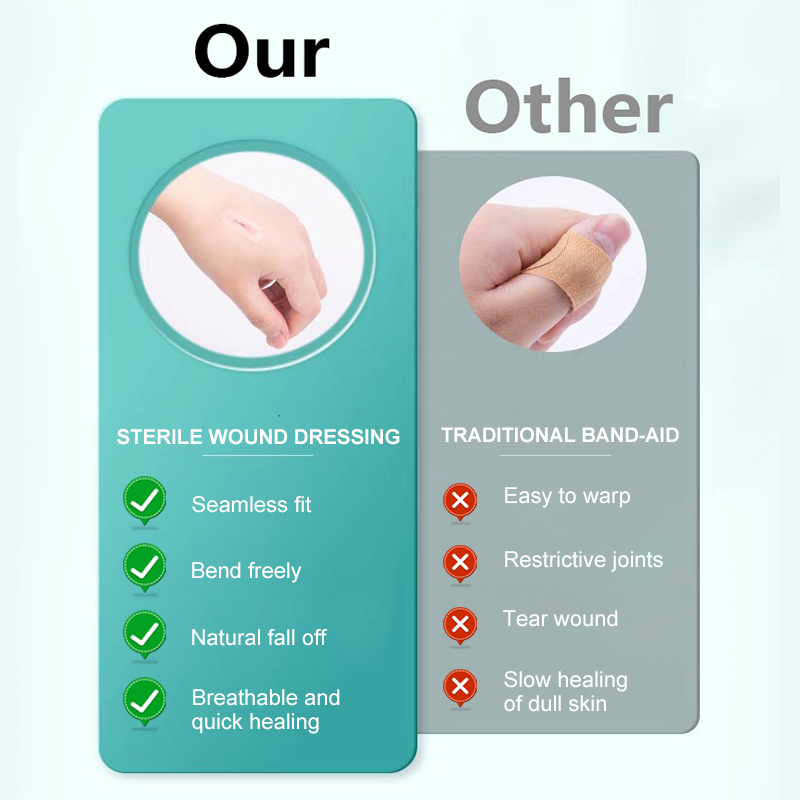 Our

STERILE WOUND DRESSING

Seamless fit

Bend freely

Natural fall off

Breathable and quick healing

Other

TRADITIONAL BAND-AID

Easy to warp

Restrictive joints

Tear wound

Slow healing of dull skin